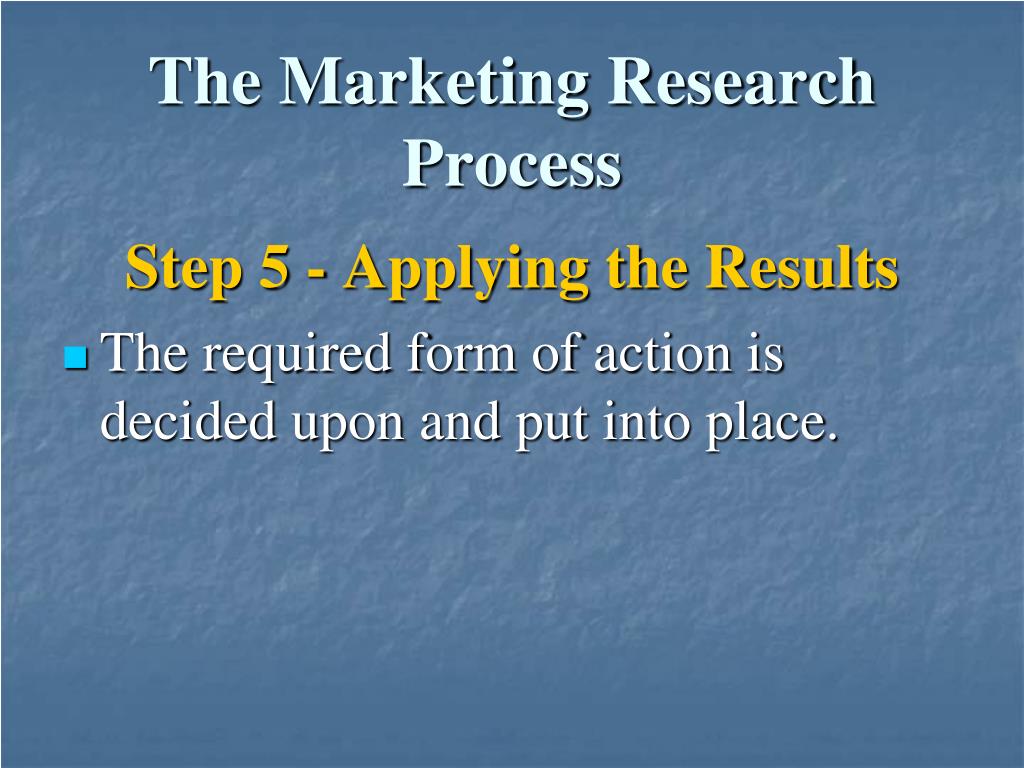 The Marketing Research Process

Step 5 - Applying the Results

The required form of action is decided upon and put into place.